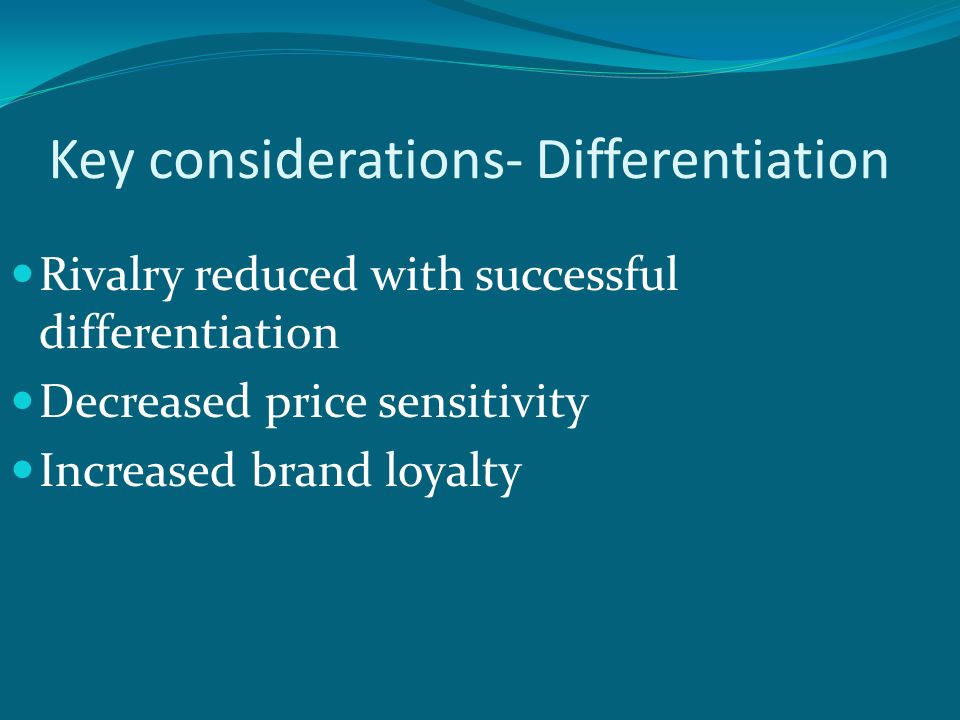 Key considerations- Differentiation

- Rivalry reduced with successful differentiation
- Decreased price sensitivity
- Increased brand loyalty